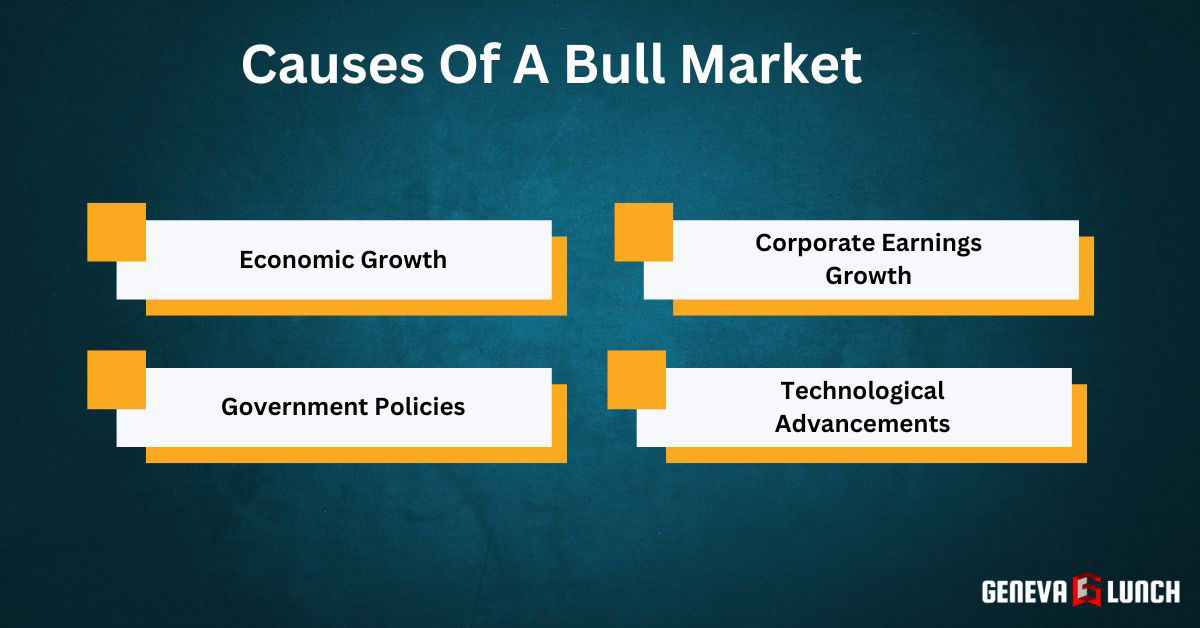 Causes Of A Bull Market

Economic Growth

Corporate Earnings Growth

Government Policies

Technological Advancements

GENEVA LUNCH